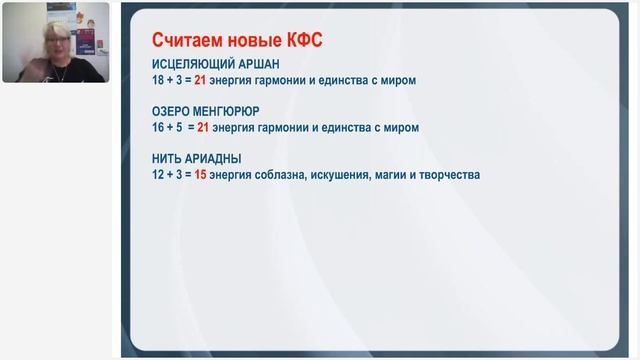 Считаем новые КФС

ИСЦЕЛЯЮЩИЙ АРШАН
18 + 3 = 21 энергия гармонии и единства с миром

ОЗЕРО МЕНГЮРЮР
16 + 5 = 21 энергия гармонии и единства с миром

НИТЬ АРИАДНЫ
12 + 3 = 15 энергия соблазна, искушения, магии и творчества